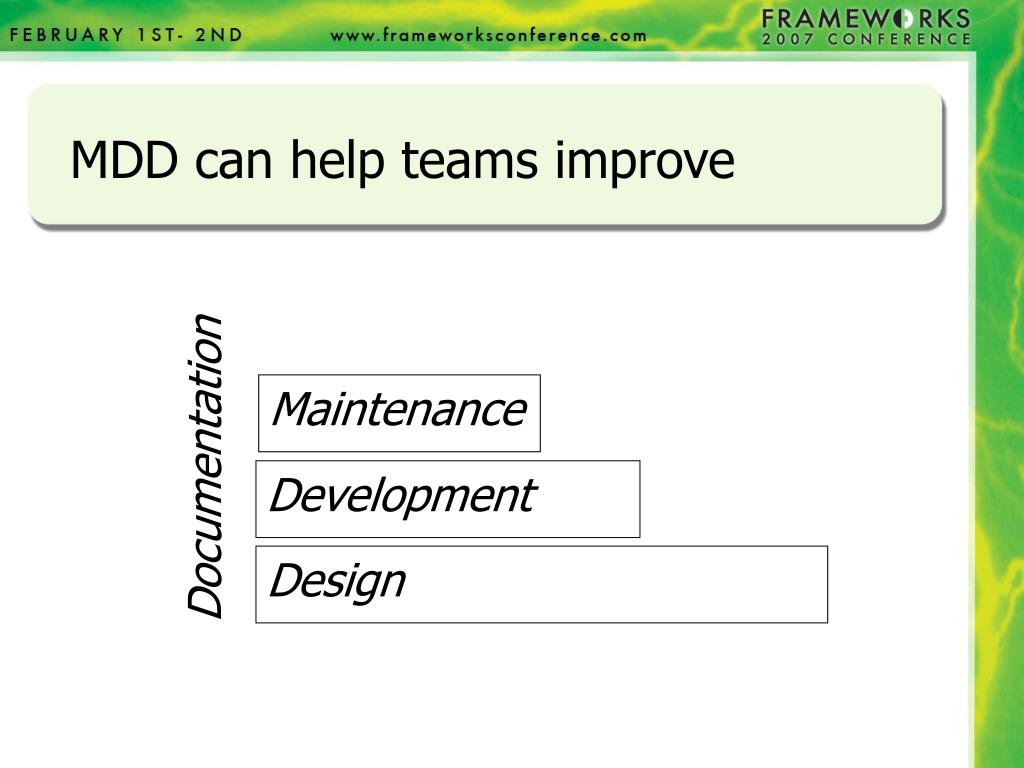 FEBRUARY 1ST- 2ND www.frameworksconference.com FRAMEWORKS 2007 CONFERENCE

MDD can help teams improve

Documentation

Maintenance

Development

Design